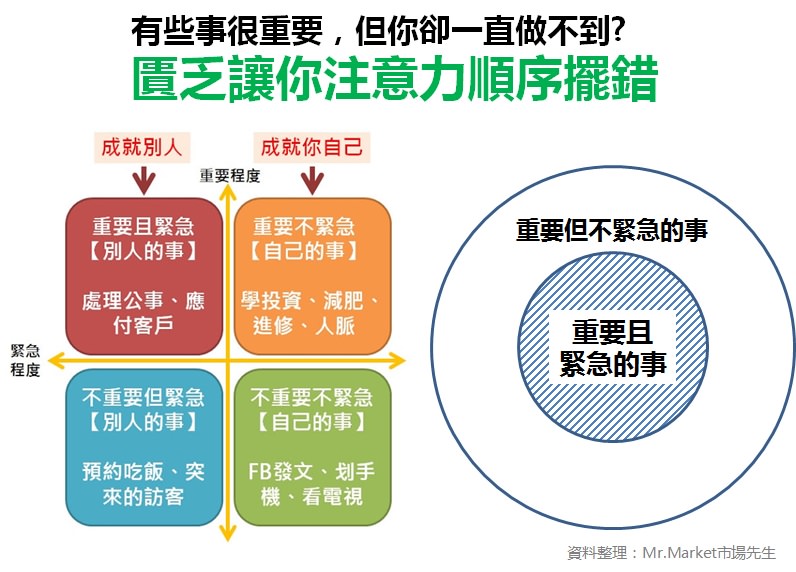 有些事很重要，但你卻一直做不到?
匱乏讓你注意力順序擺錯

成就別人

成就你自己

重要程度

重要且緊急
【別人的事】

處理公事、應付客戶

重要不緊急
【自己的事】

學投資、減肥、進修、人脈

緊急程度

不重要但緊急
【別人的事】

預約吃飯、突來的訪客

不重要不緊急
【自己的事】

FB發文、划手機、看電視

重要但不緊急的事

重要且緊急的事

資料整理：Mr.Market市場先生